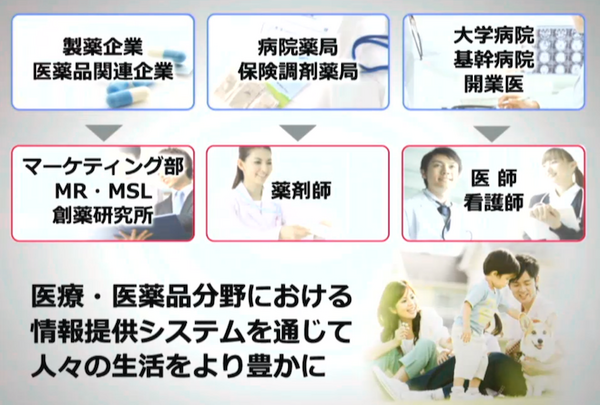 製薬企業
医薬品関連企業

病院薬局
保険調剤薬局

大学病院
基幹病院
開業医

マーケティング部
MR・MSL
創薬研究所

薬剤師

医 師
看護師

医療・医薬品分野における
情報提供システムを通じて
人々の生活をより豊かに